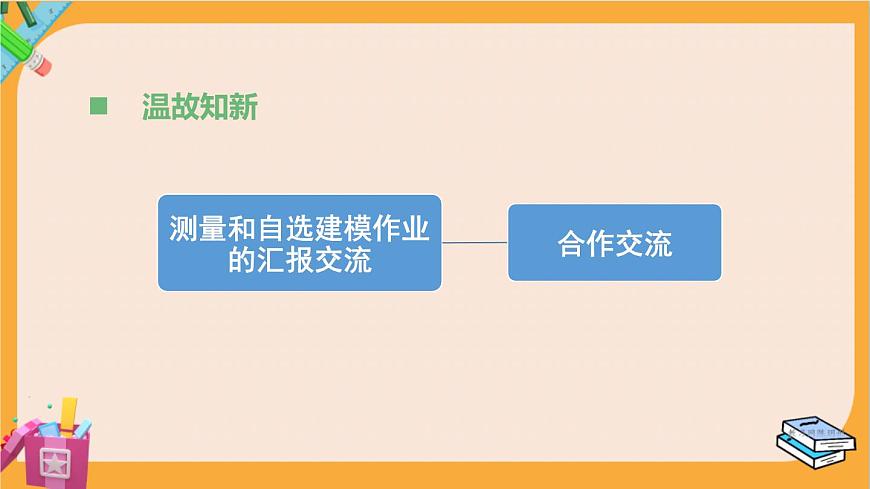 温故知新

测量和自选建模作业的汇报交流

合作交流